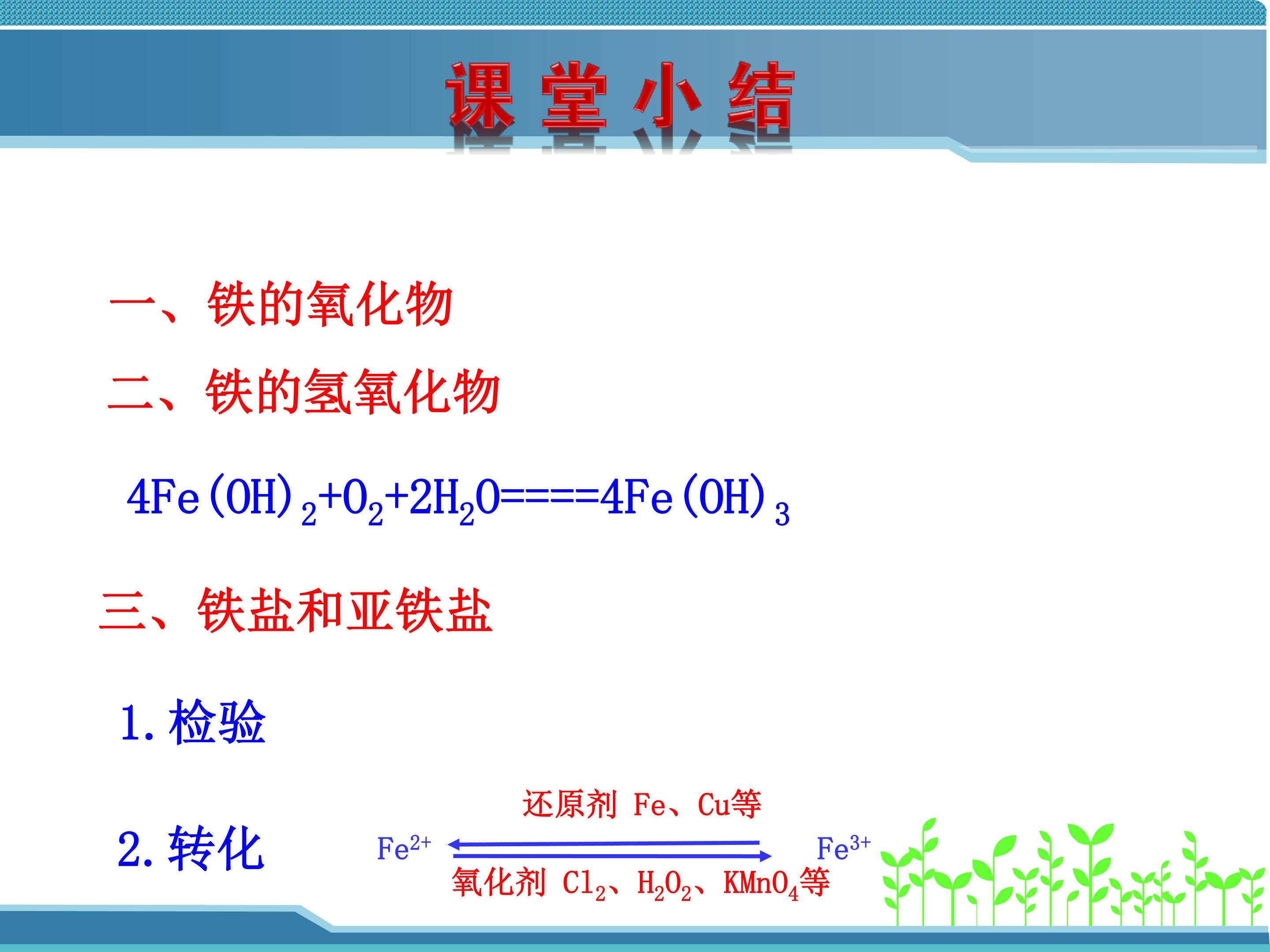 课堂小结

一、铁的氧化物

二、铁的氢氧化物

$4Fe(OH)_2+O_2+2H_2O====4Fe(OH)_3$

三、铁盐和亚铁盐

1. 检验

2. 转化

还原剂 Fe、Cu等

$Fe^{2+}$ $Fe^{3+}$

氧化剂 $Cl_2$、$H_2O_2$、$KMnO_4$等